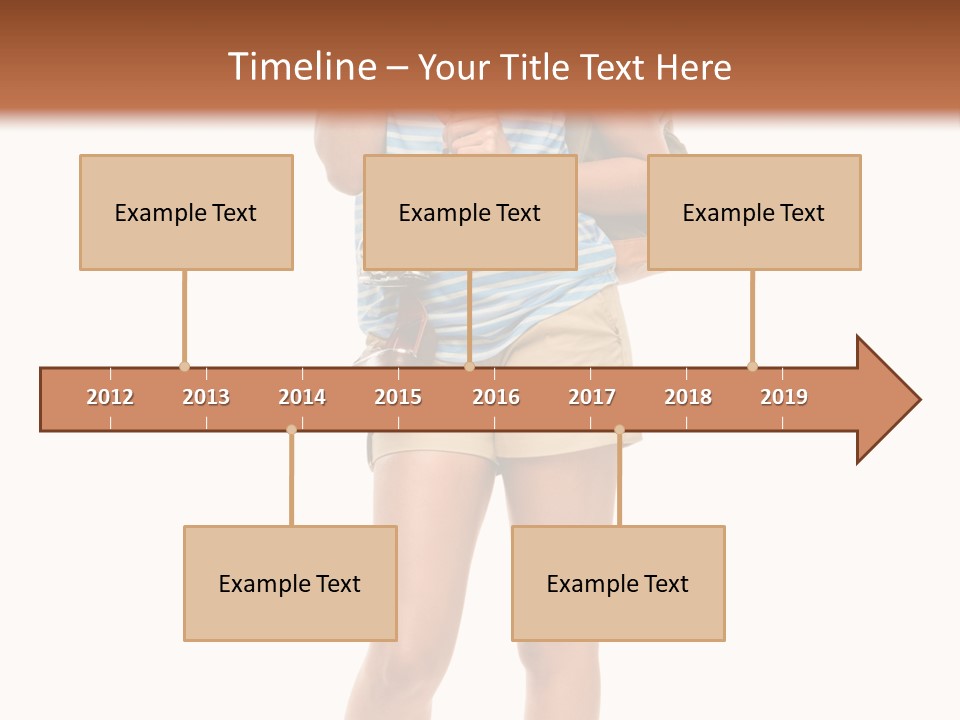 Timeline – Your Title Text Here

Example Text

Example Text

Example Text

2012 2013 2014 2015 2016 2017 2018 2019

Example Text

Example Text